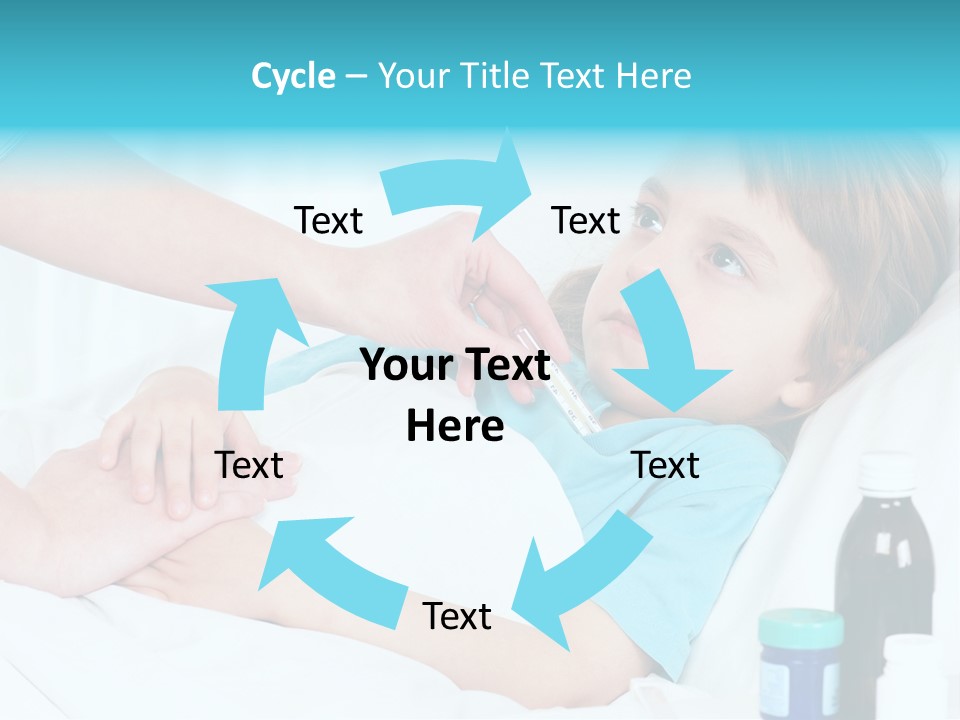 Cycle – Your Title Text Here

Text

Text

Your Text Here

Text

Text

Text